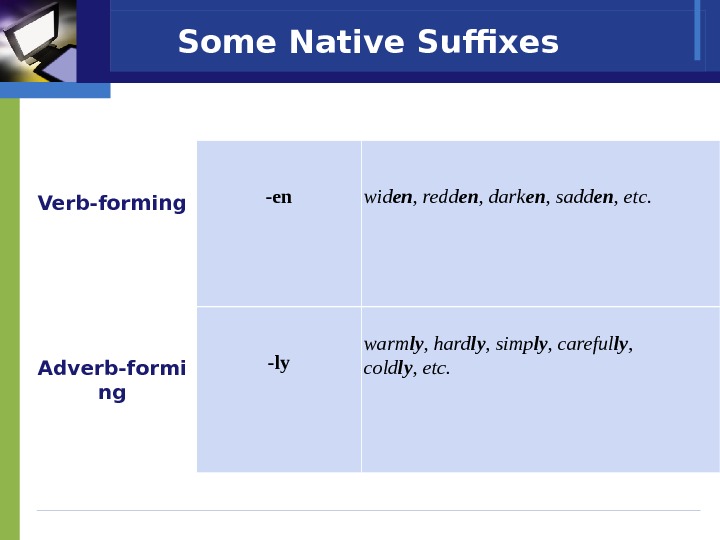 Some Native Suffixes

| Verb-forming | -en | widen, redden, darken, sadden, etc. |
|---|---|---|
| Adverb-forming | -ly | warmly, hardly, simply, carefully, coldly, etc. |